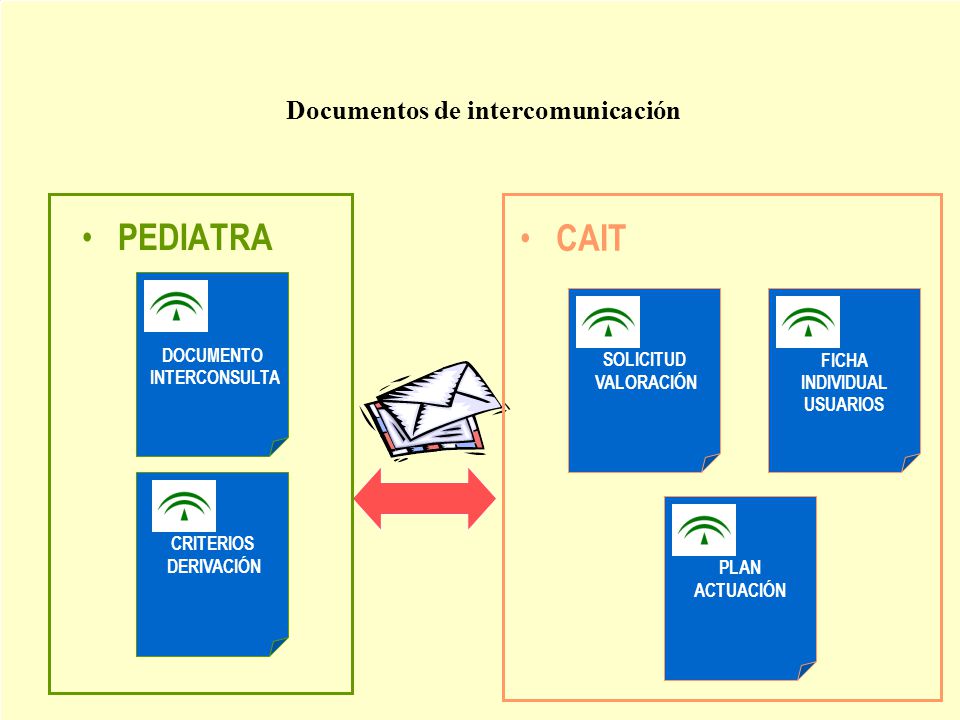 Documentos de intercomunicación

• PEDIATRA

DOCUMENTO INTERCONSULTA

CRITERIOS DERIVACIÓN

• CAIT

SOLICITUD VALORACIÓN

FICHA INDIVIDUAL USUARIOS

PLAN ACTUACIÓN